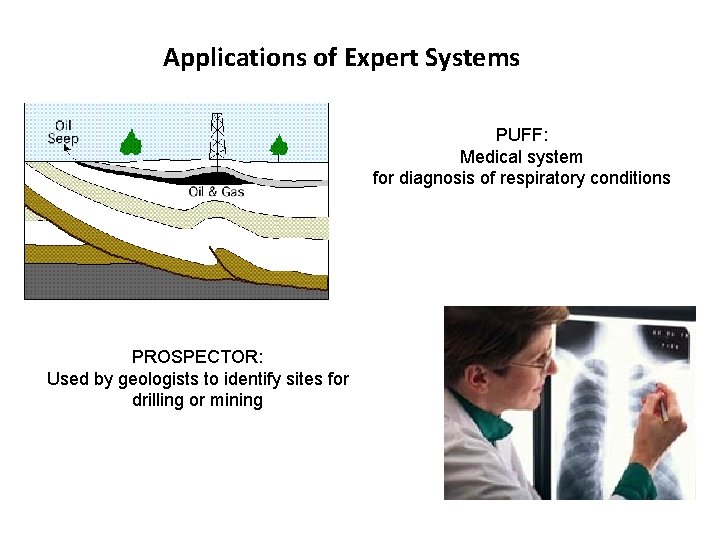 Applications of Expert Systems

Oil Seep

Oil & Gas

PUFF:
Medical system
for diagnosis of respiratory conditions

PROSPECTOR:
Used by geologists to identify sites for drilling or mining